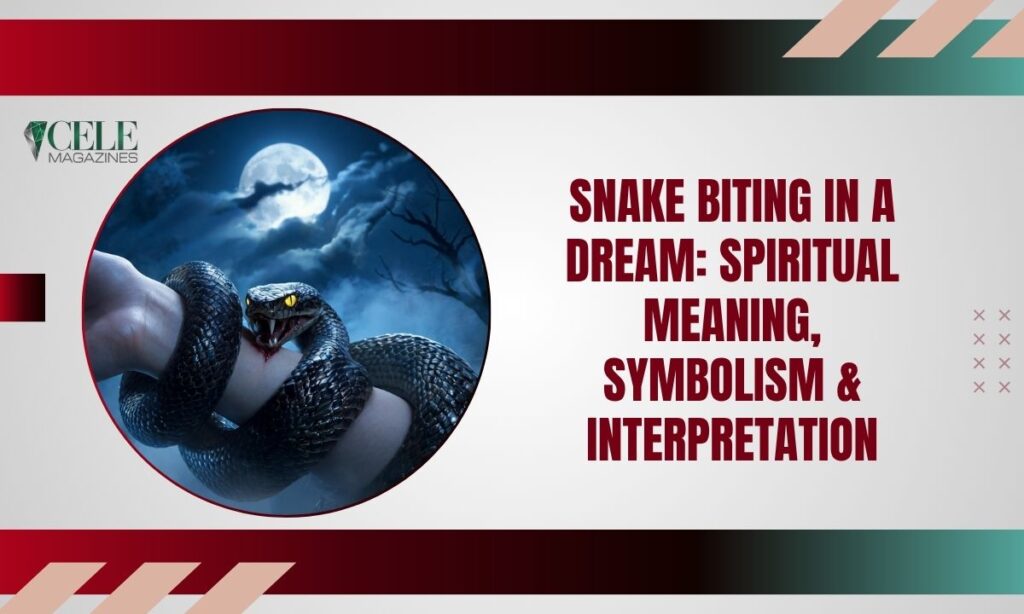 CELE
MAGAZINES

SNAKE BITING IN A DREAM: SPIRITUAL MEANING, SYMBOLISM & INTERPRETATION